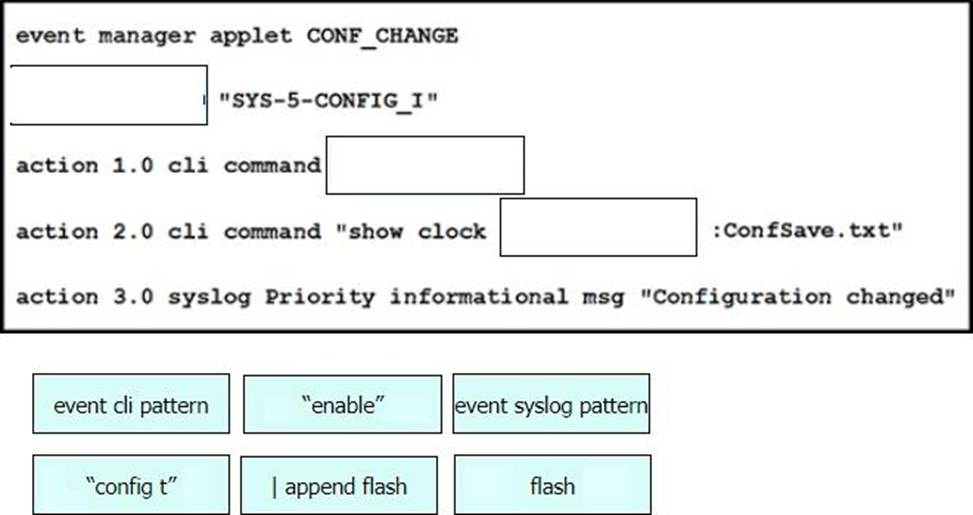 event manager applet CONF_CHANGE

"SYS-5-CONFIG_I"

action 1.0 cli command

action 2.0 cli command "show clock :ConfSave.txt"

action 3.0 syslog Priority informational msg "Configuration changed"

event cli pattern

“enable”

event syslog pattern

“config t”

| append flash

flash